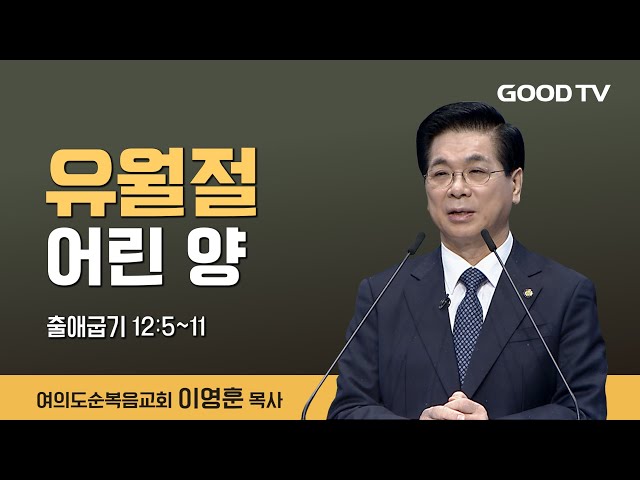 GOOD TV

유월절
어린 양

출애굽기 12:5~11

여의도순복음교회 이영훈 목사